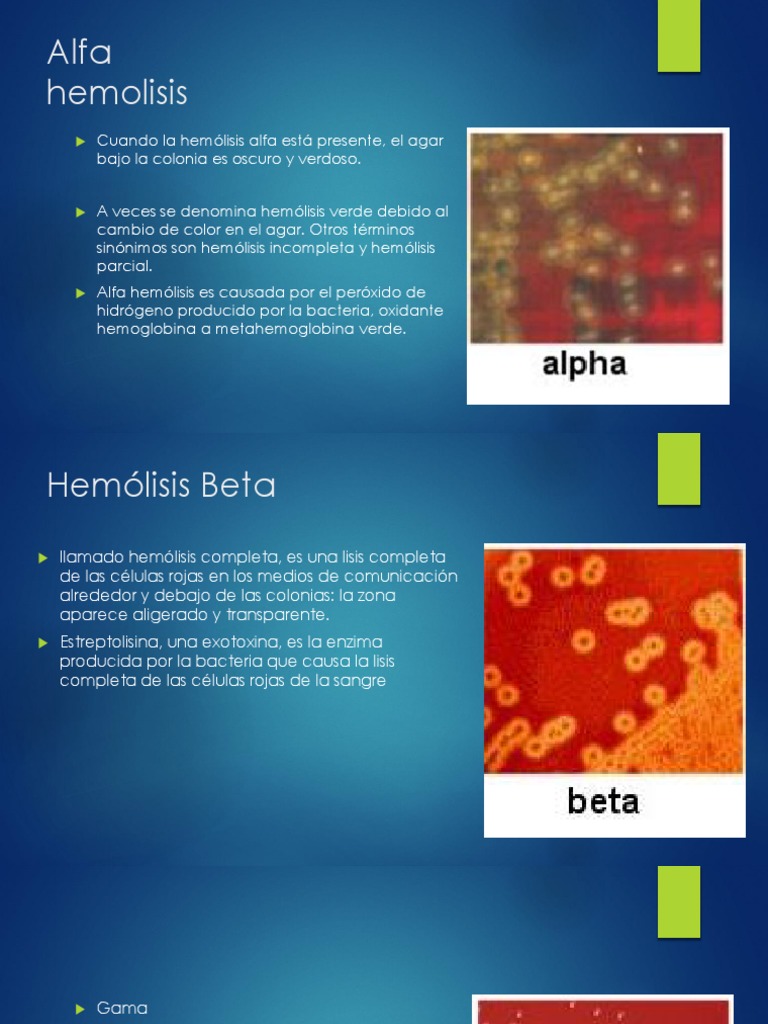 Alfa hemolisis

Cuando la hemólisis alfa está presente, el agar bajo la colonia es oscuro y verdoso.

A veces se denomina hemólisis verde debido al cambio de color en el agar. Otros términos sinónimos son hemólisis incompleta y hemólisis parcial.

Alfa hemólisis es causada por el peróxido de hidrógeno producido por la bacteria, oxidante hemoglobina a metahemoglobina verde.

alpha

Hemólisis Beta

llamado hemólisis completa, es una lisis completa de las células rojas en los medios de comunicación alrededor y debajo de las colonias: la zona aparece aligerado y transparente.

Estreptolisina, una exotoxina, es la enzima producida por la bacteria que causa la lisis completa de las células rojas de la sangre

beta

Gama